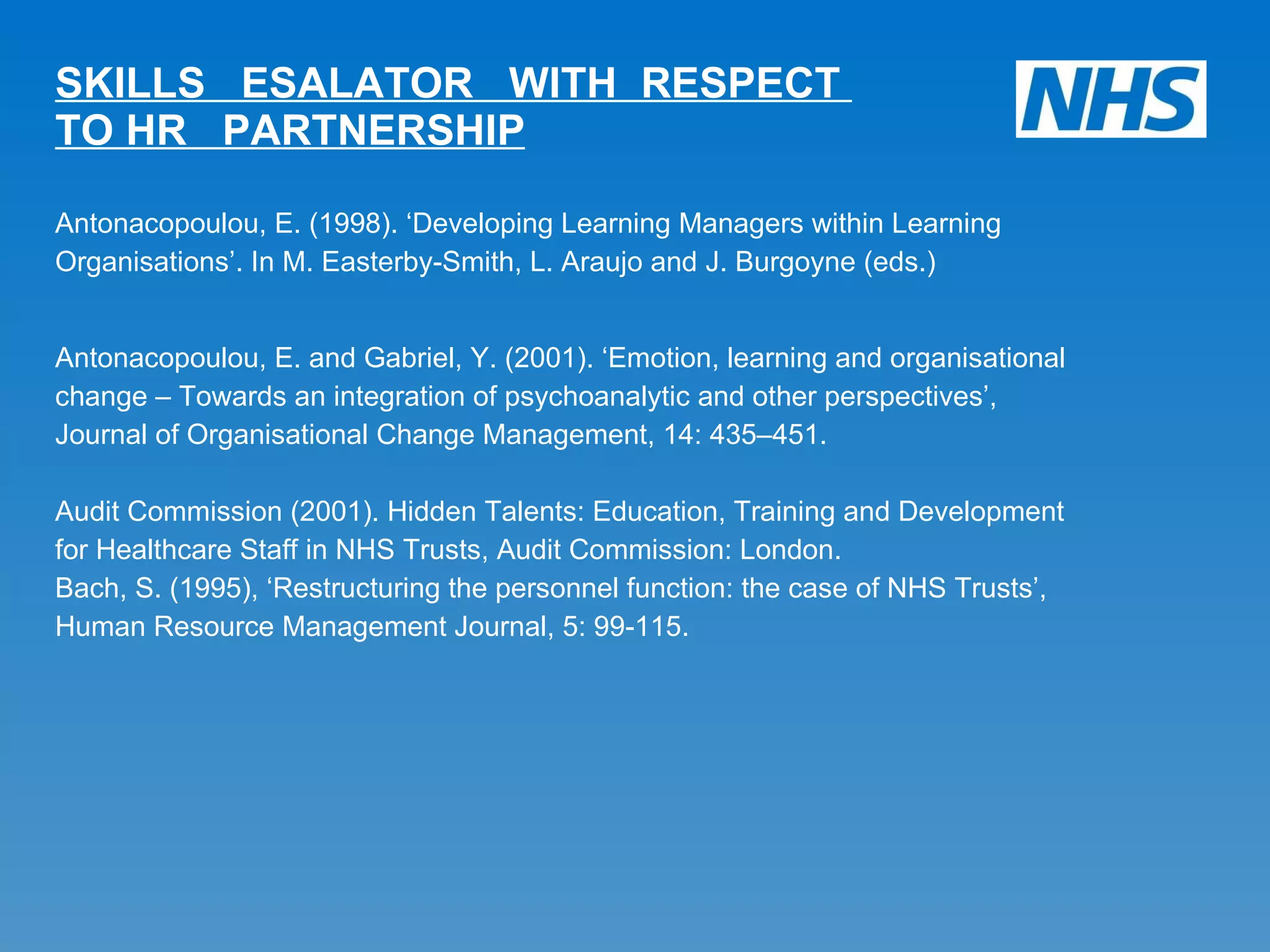 SKILLS ESALATOR WITH RESPECT TO HR PARTNERSHIP

NHS

Antonacopoulou, E. (1998). ‘Developing Learning Managers within Learning Organisations’. In M. Easterby-Smith, L. Araujo and J. Burgoyne (eds.)

Antonacopoulou, E. and Gabriel, Y. (2001). ‘Emotion, learning and organisational change – Towards an integration of psychoanalytic and other perspectives’, Journal of Organisational Change Management, 14: 435–451.

Audit Commission (2001). Hidden Talents: Education, Training and Development for Healthcare Staff in NHS Trusts, Audit Commission: London.
Bach, S. (1995), ‘Restructuring the personnel function: the case of NHS Trusts’, Human Resource Management Journal, 5: 99-115.